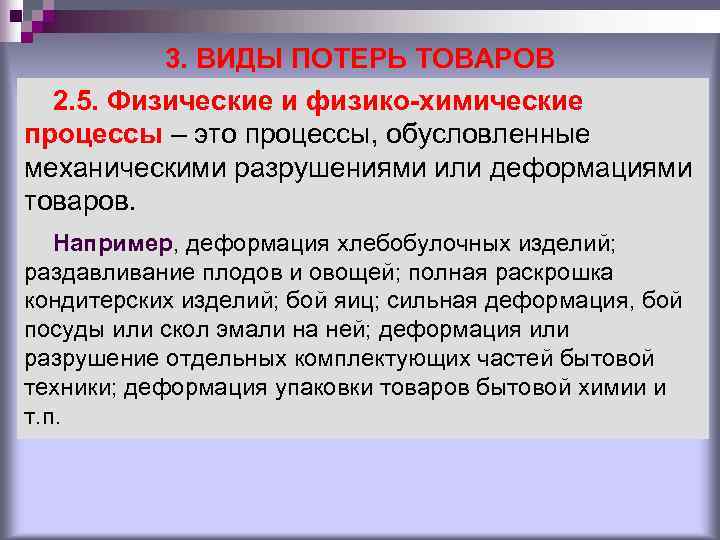 3. ВИДЫ ПОТЕРЬ ТОВАРОВ

2.5. Физические и физико-химические процессы – это процессы, обусловленные механическими разрушениями или деформациями товаров.

Например, деформация хлебобулочных изделий; раздавливание плодов и овощей; полная раскрошка кондитерских изделий; бой яиц; сильная деформация, бой посуды или скол эмали на ней; деформация или разрушение отдельных комплектующих частей бытовой техники; деформация упаковки товаров бытовой химии и т.п.